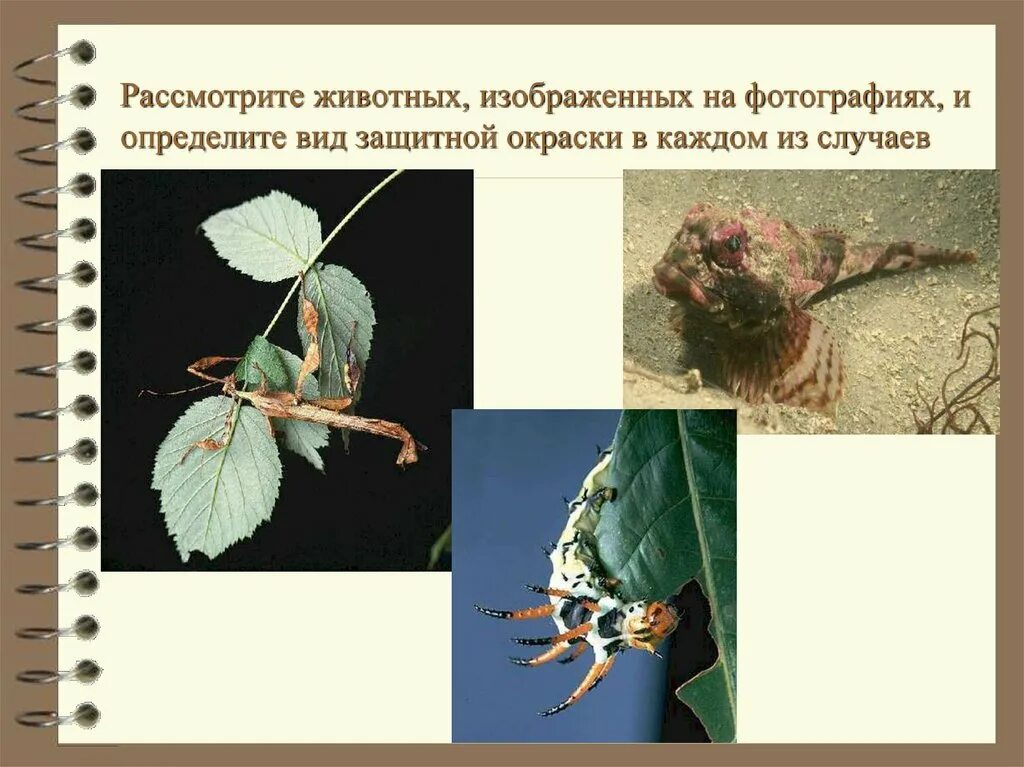 Рассмотрите животных, изображенных на фотографиях, и определите вид защитной окраски в каждом из случаев